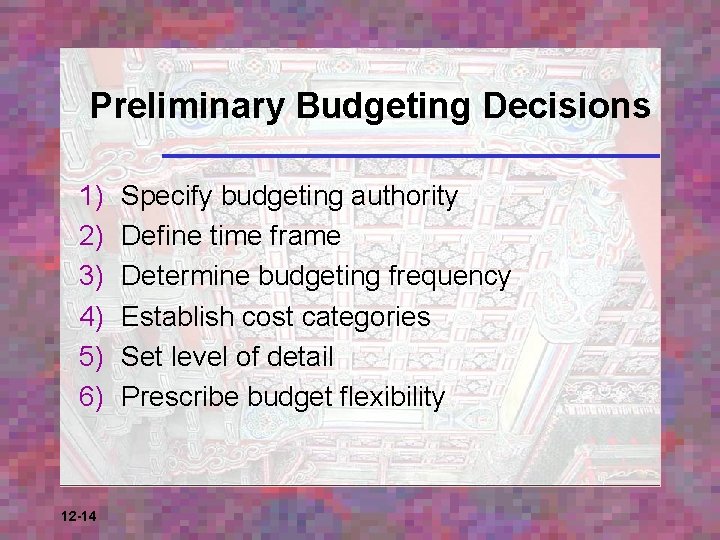 Preliminary Budgeting Decisions

1) Specify budgeting authority
2) Define time frame
3) Determine budgeting frequency
4) Establish cost categories
5) Set level of detail
6) Prescribe budget flexibility

12-14